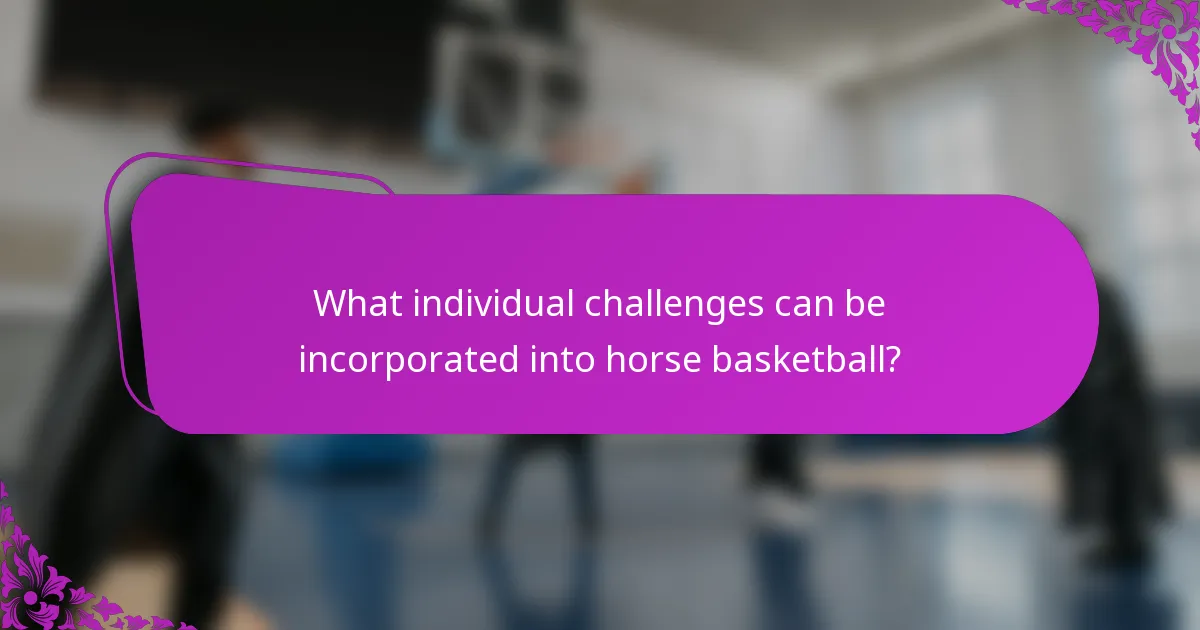 What individual challenges can be incorporated into horse basketball?